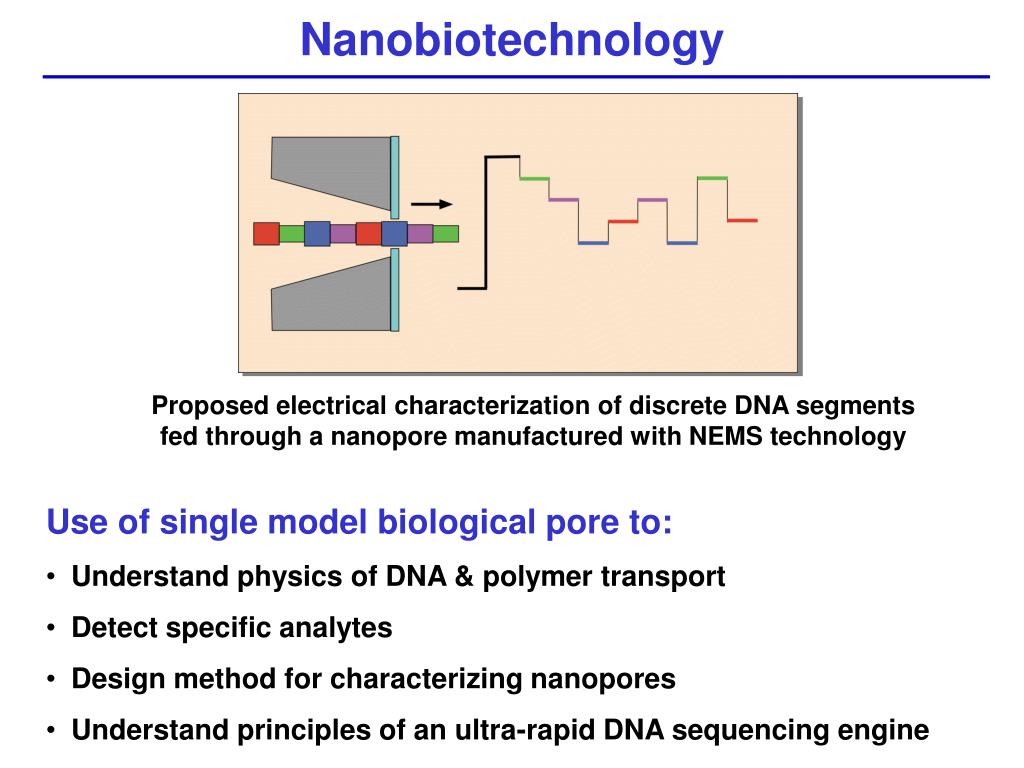 Nanobiotechnology

Proposed electrical characterization of discrete DNA segments fed through a nanopore manufactured with NEMS technology

Use of single model biological pore to:

• Understand physics of DNA & polymer transport
• Detect specific analytes
• Design method for characterizing nanopores
• Understand principles of an ultra-rapid DNA sequencing engine